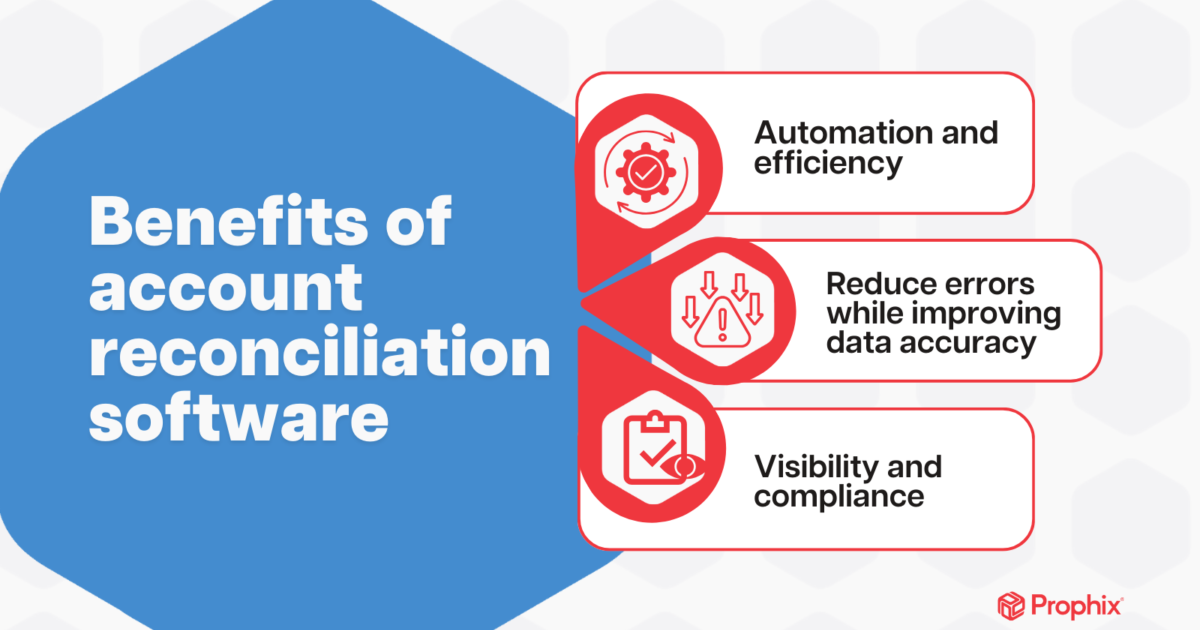 Benefits of account reconciliation software

Automation and efficiency

Reduce errors while improving data accuracy

Visibility and compliance

Prophix